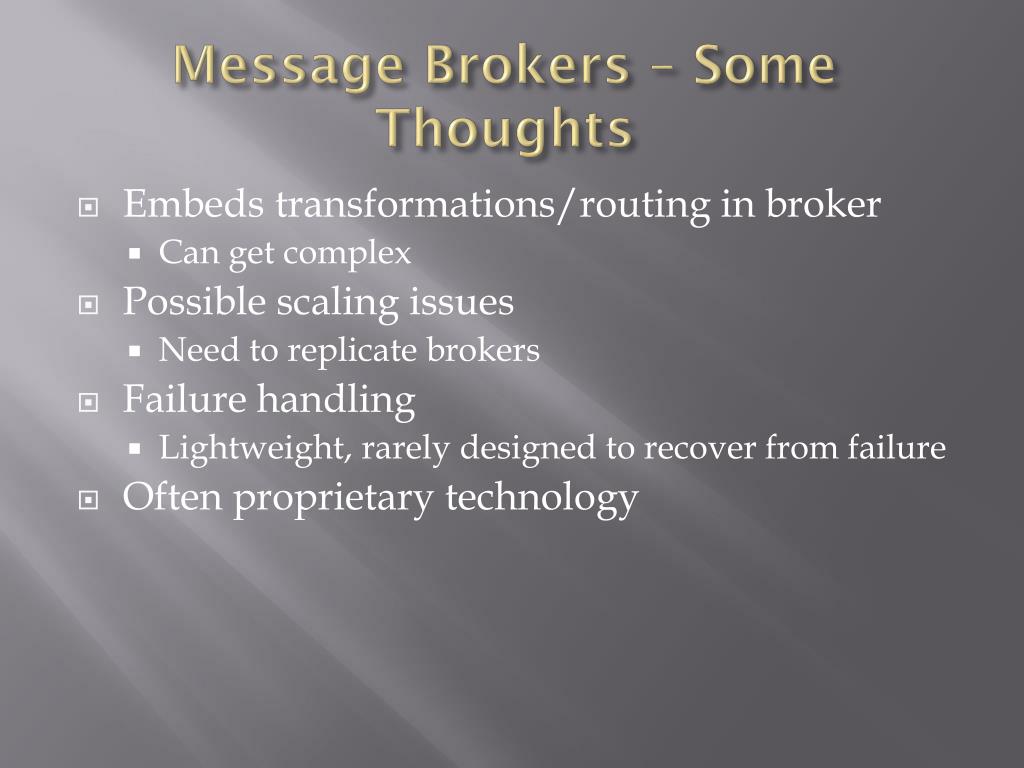 Message Brokers – Some Thoughts

Embeds transformations/routing in broker
Can get complex
Possible scaling issues
Need to replicate brokers
Failure handling
Lightweight, rarely designed to recover from failure
Often proprietary technology